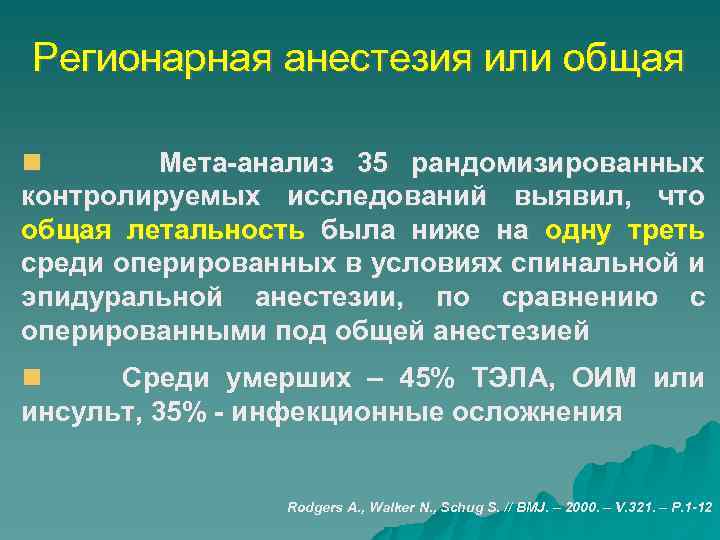 Регионарная анестезия или общая

Мета-анализ 35 рандомизированных контролируемых исследований выявил, что общая летальность была ниже на одну треть среди оперированных в условиях спинальной и эпидуральной анестезии, по сравнению с оперированными под общей анестезией

Среди умерших – 45% ТЭЛА, ОИМ или инсульт, 35% - инфекционные осложнения

Rodgers A., Walker N., Schug S. // BMJ. – 2000. – V.321. – P.1-12